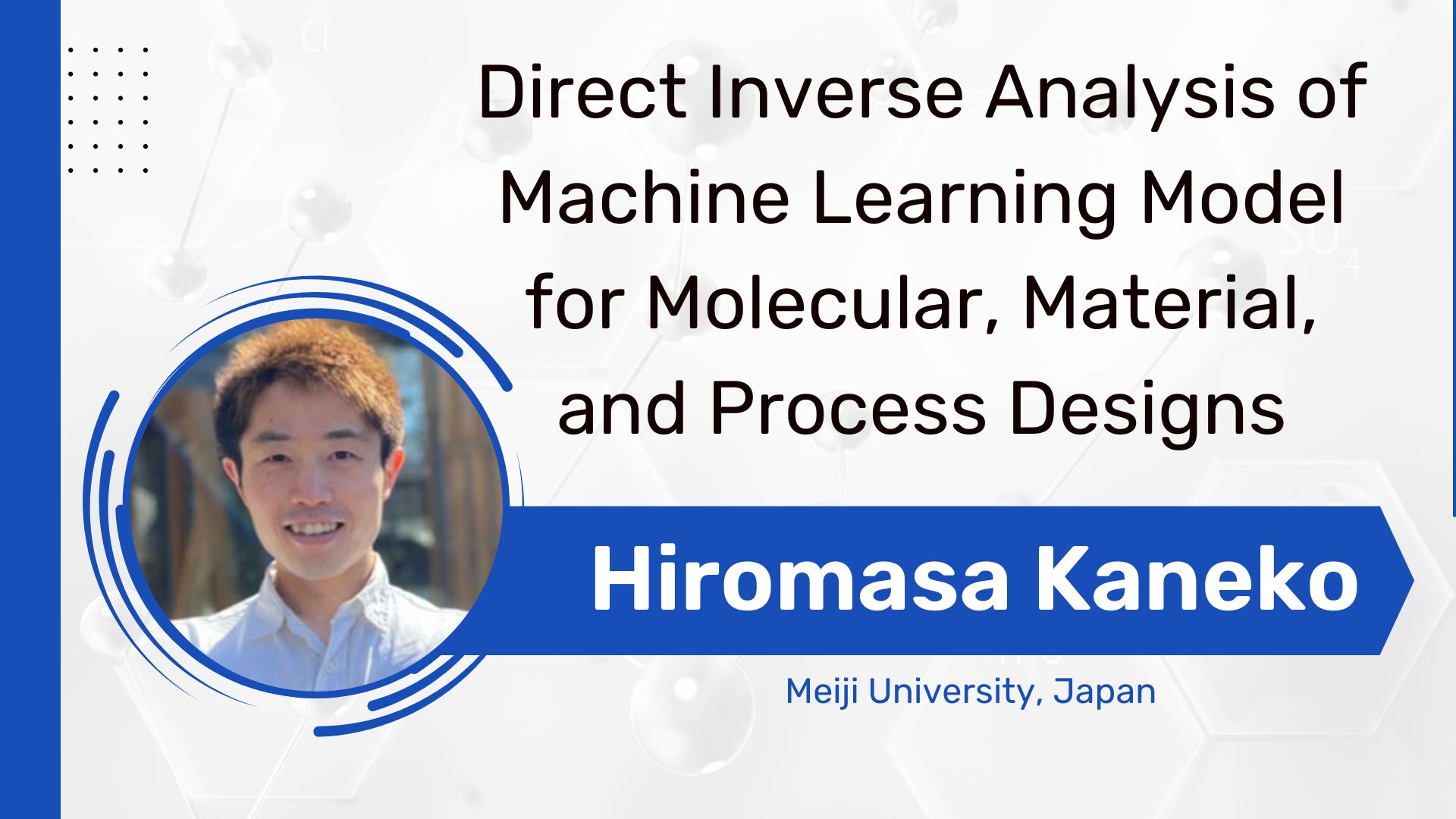 Direct Inverse Analysis of Machine Learning Model for Molecular, Material, and Process Designs

Hiromasa Kaneko

Meiji University, Japan